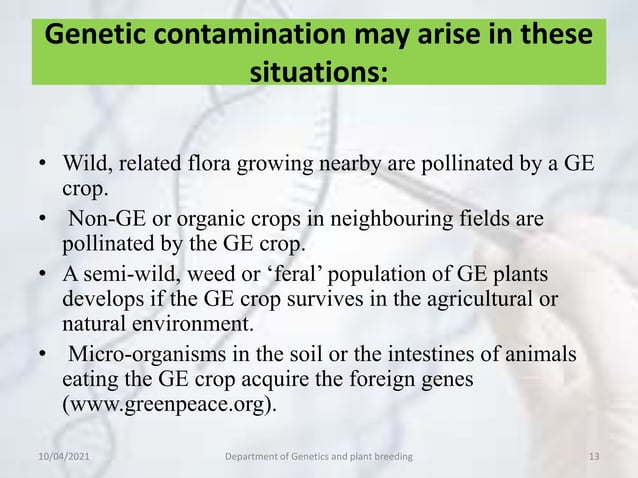 Genetic contamination may arise in these situations:

• Wild, related flora growing nearby are pollinated by a GE crop.
• Non-GE or organic crops in neighbouring fields are pollinated by the GE crop.
• A semi-wild, weed or ‘feral’ population of GE plants develops if the GE crop survives in the agricultural or natural environment.
• Micro-organisms in the soil or the intestines of animals eating the GE crop acquire the foreign genes (www.greenpeace.org).

10/04/2021 Department of Genetics and plant breeding 13